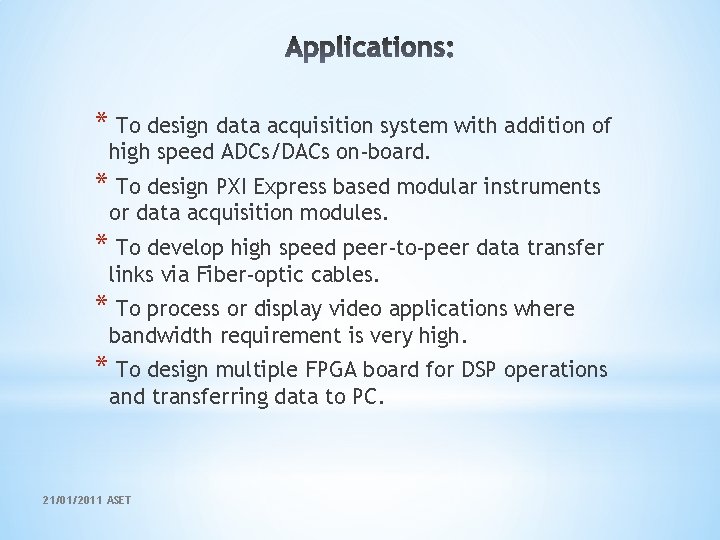 Applications:

* To design data acquisition system with addition of high speed ADCs/DACs on-board.

* To design PXI Express based modular instruments or data acquisition modules.

* To develop high speed peer-to-peer data transfer links via Fiber-optic cables.

* To process or display video applications where bandwidth requirement is very high.

* To design multiple FPGA board for DSP operations and transferring data to PC.

21/01/2011 ASET